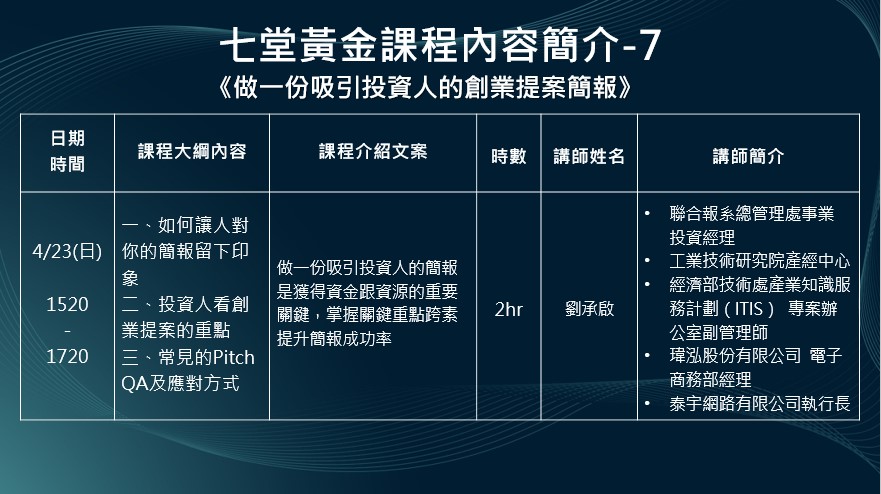 七堂黃金課程內容簡介-7
《做一份吸引投資人的創業提案簡報》

| 日期 時間 | 課程大綱內容 | 課程介紹文案 | 時數 | 講師姓名 | 講師簡介 |
|---|---|---|---|---|---|
| 4/23(日) 1520 - 1720 | 一、如何讓人對你的簡報留下印象 二、投資人看創業提案的重點 三、常見的Pitch QA及應對方式 | 做一份吸引投資人的簡報是獲得資金跟資源的重要關鍵，掌握關鍵重點跨素提升簡報成功率 | 2hr | 劉承啟 | • 聯合報系總管理處事業投資經理 • 工業技術研究院產經中心 • 經濟部技術處產業知識服務計劃（ITIS） 專案辦公室副管理師 • 瑋泓股份有限公司 電子商務部經理 • 泰宇網路有限公司執行長 |